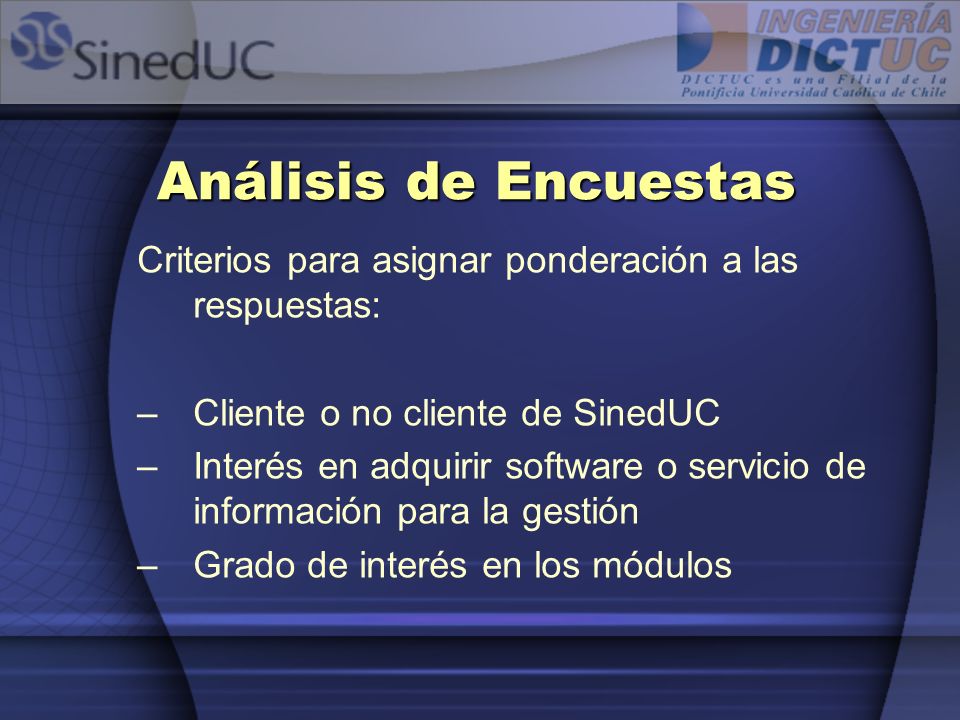 SinedUC

INGENIERÍA
DICTUC
DICTUC es una Filial de la Pontificia Universidad Católica de Chile

Análisis de Encuestas

Criterios para asignar ponderación a las respuestas:

– Cliente o no cliente de SinedUC
– Interés en adquirir software o servicio de información para la gestión
– Grado de interés en los módulos